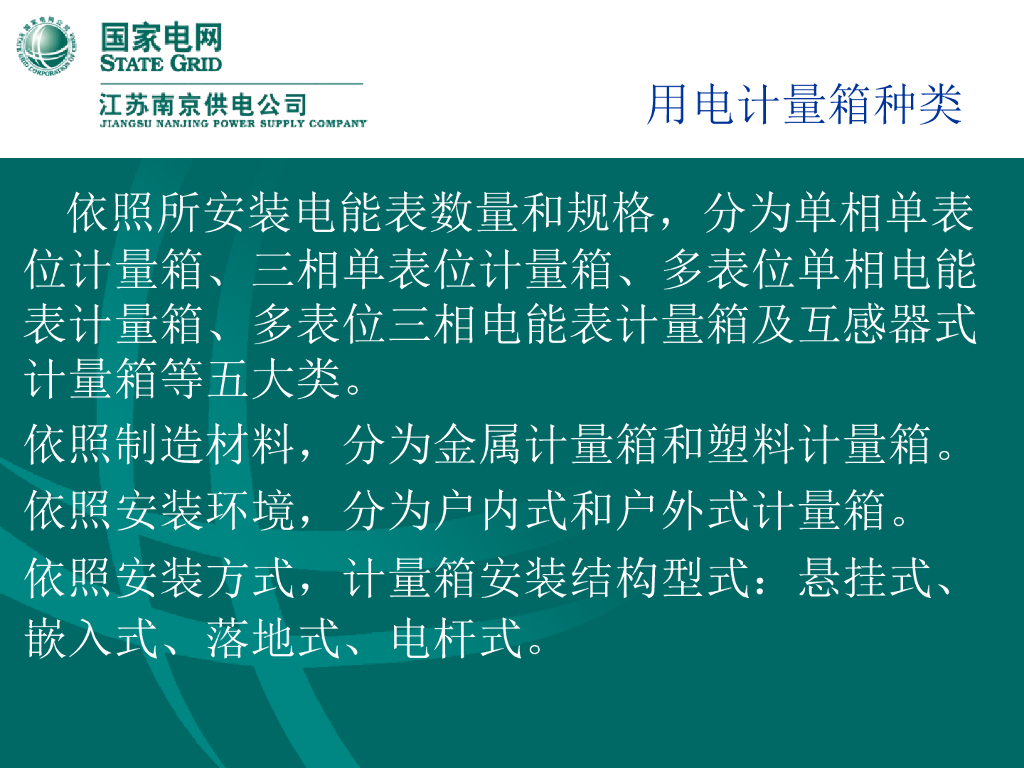 国家电网
STATE GRID
江苏南京供电公司
JIANGSU NANJING POWER SUPPLY COMPANY

用电计量箱种类

依照所安装电能表数量和规格，分为单相单表位计量箱、三相单表位计量箱、多表位单相电能表计量箱、多表位三相电能表计量箱及互感器式计量箱等五大类。

依照制造材料，分为金属计量箱和塑料计量箱。

依照安装环境，分为户内式和户外式计量箱。

依照安装方式，计量箱安装结构型式：悬挂式、嵌入式、落地式、电杆式。